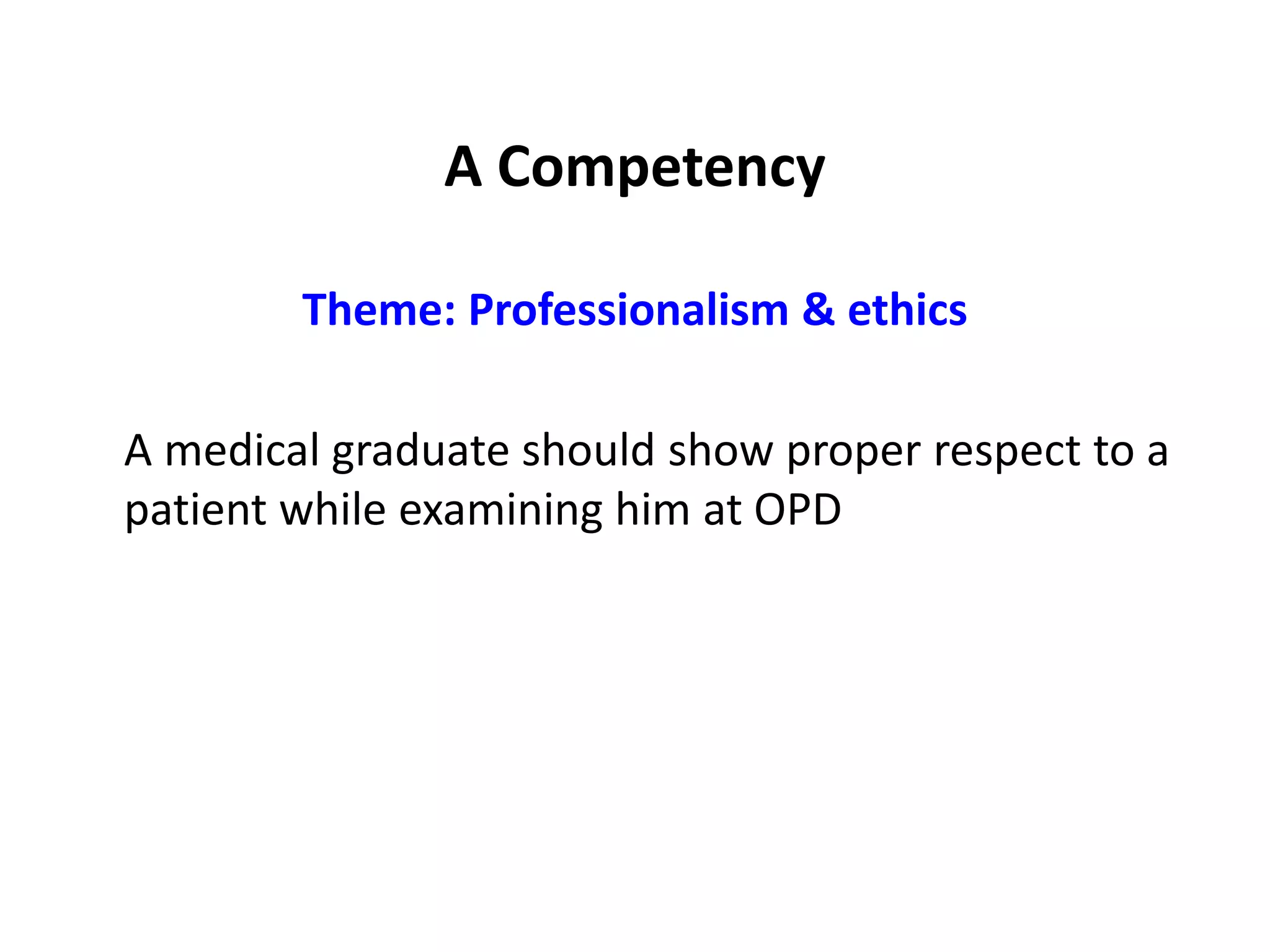 A Competency

Theme: Professionalism & ethics

A medical graduate should show proper respect to a patient while examining him at OPD